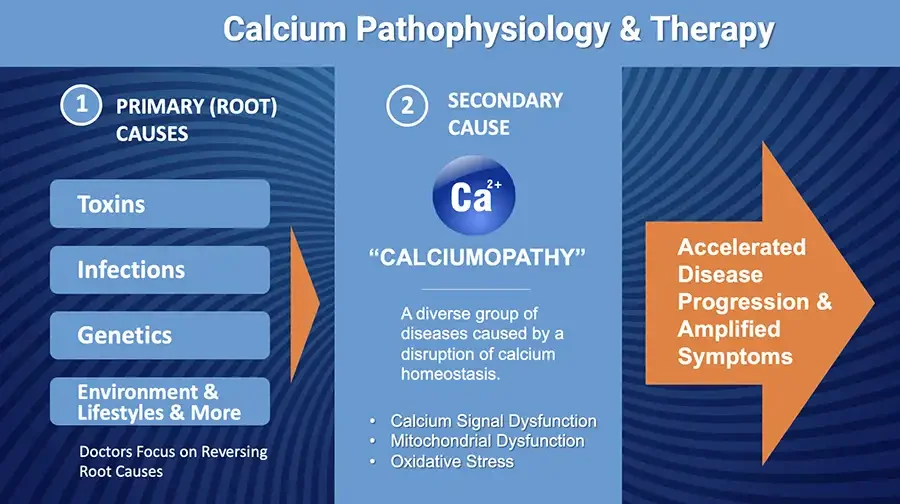 Calcium Pathophysiology & Therapy

1 PRIMARY (ROOT) CAUSES

Toxins

Infections

Genetics

Environment & Lifestyles & More

Doctors Focus on Reversing Root Causes

2 SECONDARY CAUSE

$Ca^{2+}$

"CALCIUMOPATHY"

A diverse group of diseases caused by a disruption of calcium homeostasis.

• Calcium Signal Dysfunction
• Mitochondrial Dysfunction
• Oxidative Stress

Accelerated Disease Progression & Amplified Symptoms